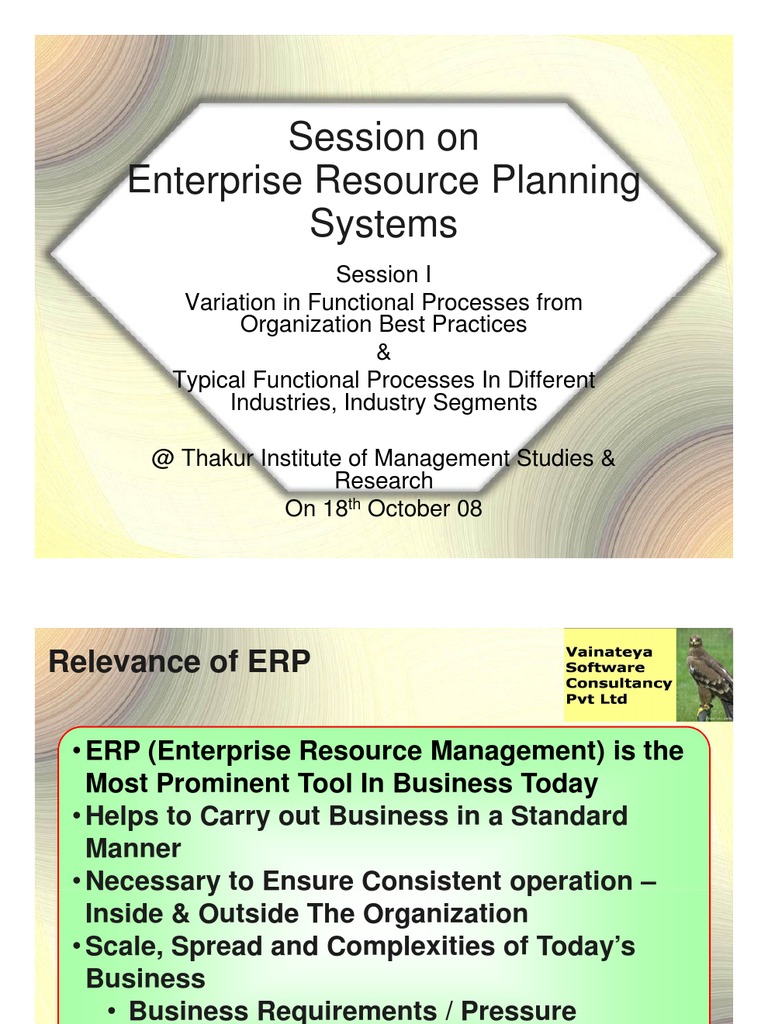 Session on
Enterprise Resource Planning Systems

Session I
Variation in Functional Processes from Organization Best Practices
&
Typical Functional Processes In Different Industries, Industry Segments

@ Thakur Institute of Management Studies & Research
On 18$^{th}$ October 08

Relevance of ERP

Vainateya Software Consultancy Pvt Ltd

• ERP (Enterprise Resource Management) is the Most Prominent Tool In Business Today
• Helps to Carry out Business in a Standard Manner
• Necessary to Ensure Consistent operation – Inside & Outside The Organization
• Scale, Spread and Complexities of Today's Business
• Business Requirements / Pressure